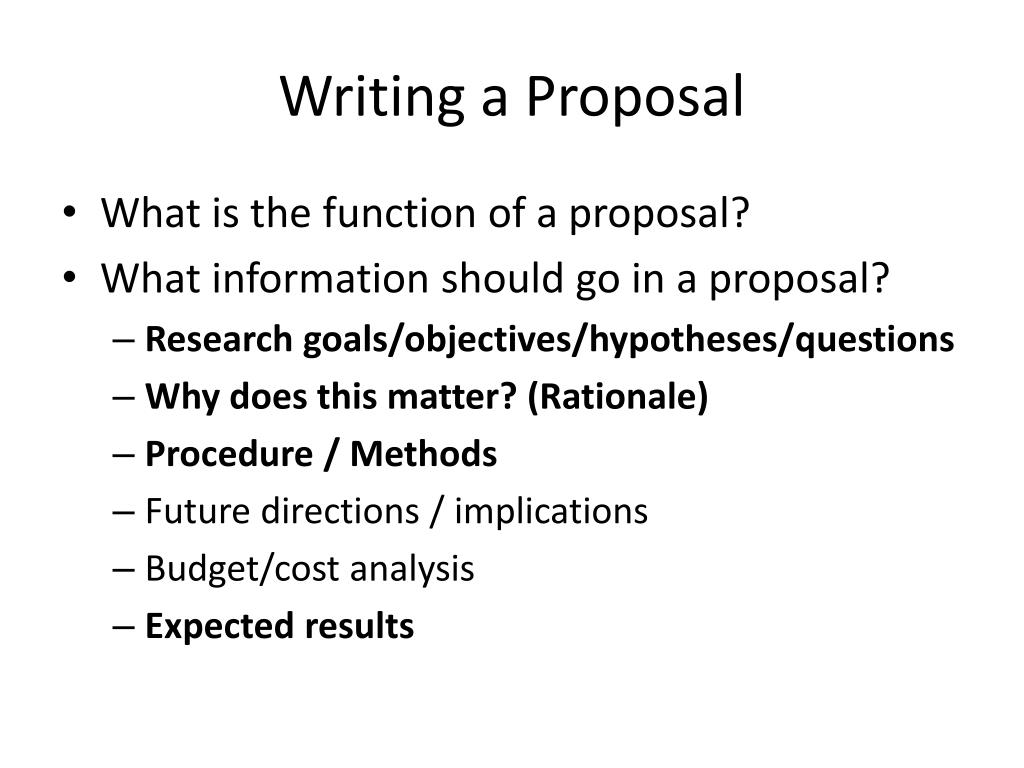 Writing a Proposal

• What is the function of a proposal?
• What information should go in a proposal?
– Research goals/objectives/hypotheses/questions
– Why does this matter? (Rationale)
– Procedure / Methods
– Future directions / implications
– Budget/cost analysis
– Expected results